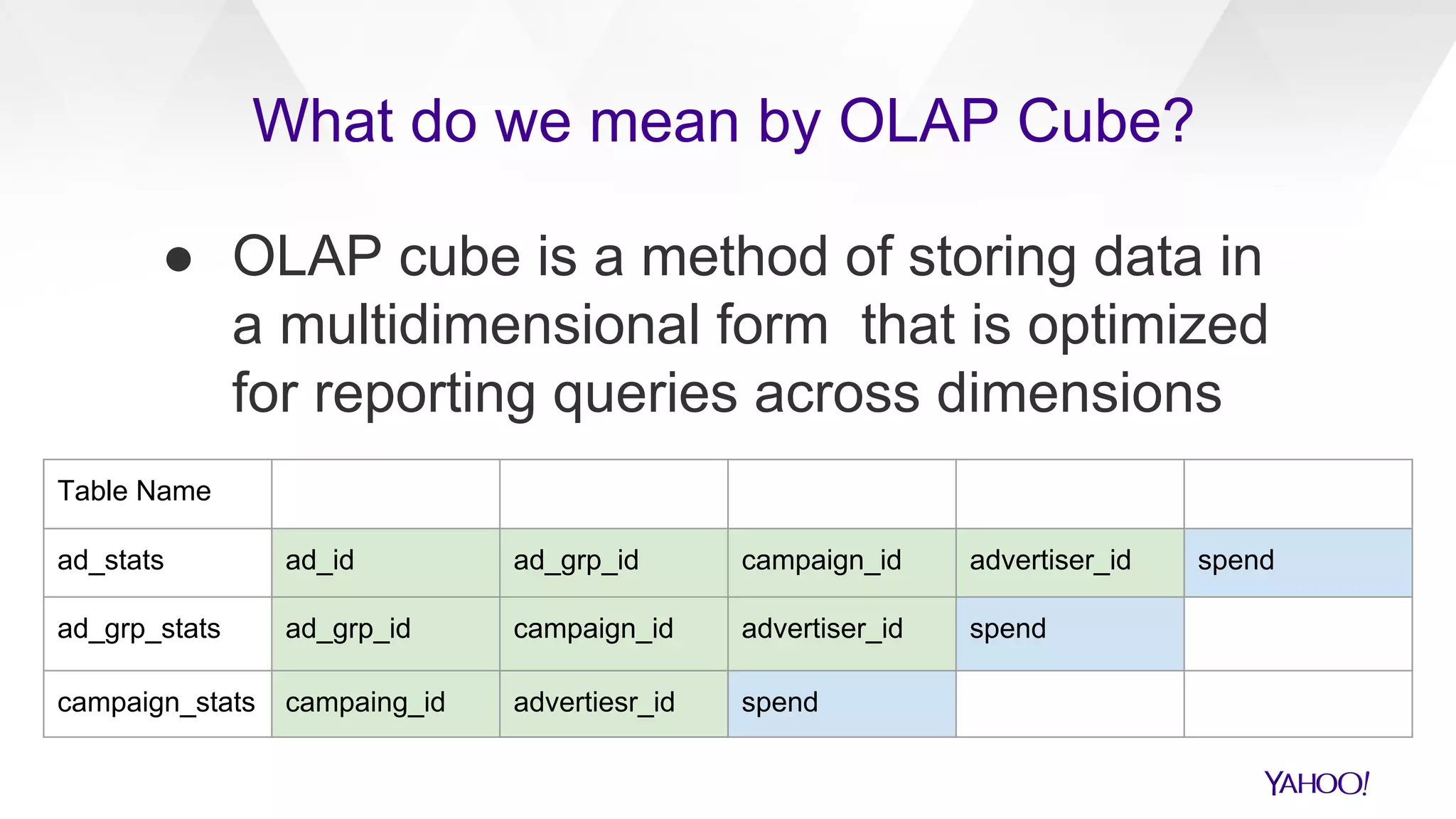 What do we mean by OLAP Cube?

● OLAP cube is a method of storing data in a multidimensional form that is optimized for reporting queries across dimensions

| Table Name | | | | | |
|---|---|---|---|---|---|
| ad_stats | ad_id | ad_grp_id | campaign_id | advertiser_id | spend |
| ad_grp_stats | ad_grp_id | campaign_id | advertiser_id | spend | |
| campaign_stats | campaing_id | advertiesr_id | spend | | |

YAHOO!